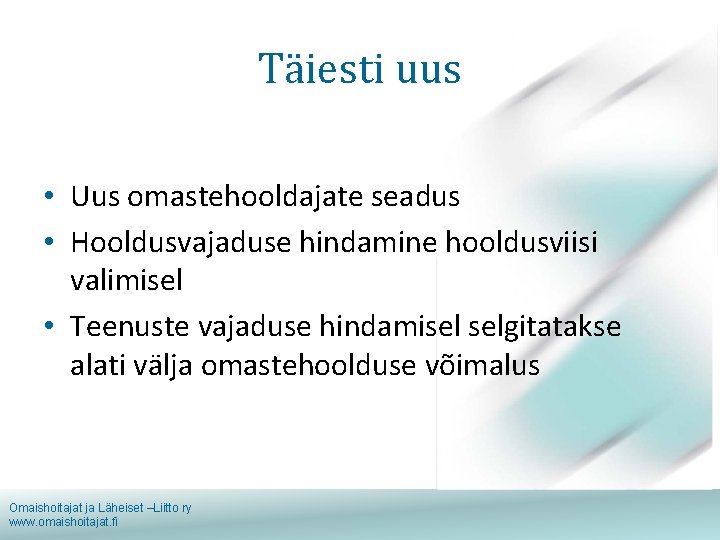 Täiesti uus

• Uus omastehooldajate seadus
• Hooldusvajaduse hindamine hooldusviisi valimisel
• Teenuste vajaduse hindamisel selgitatakse alati välja omastehoolduse võimalus

Omaishoitajat ja Läheiset –Liitto ry
www.omaishoitajat.fi